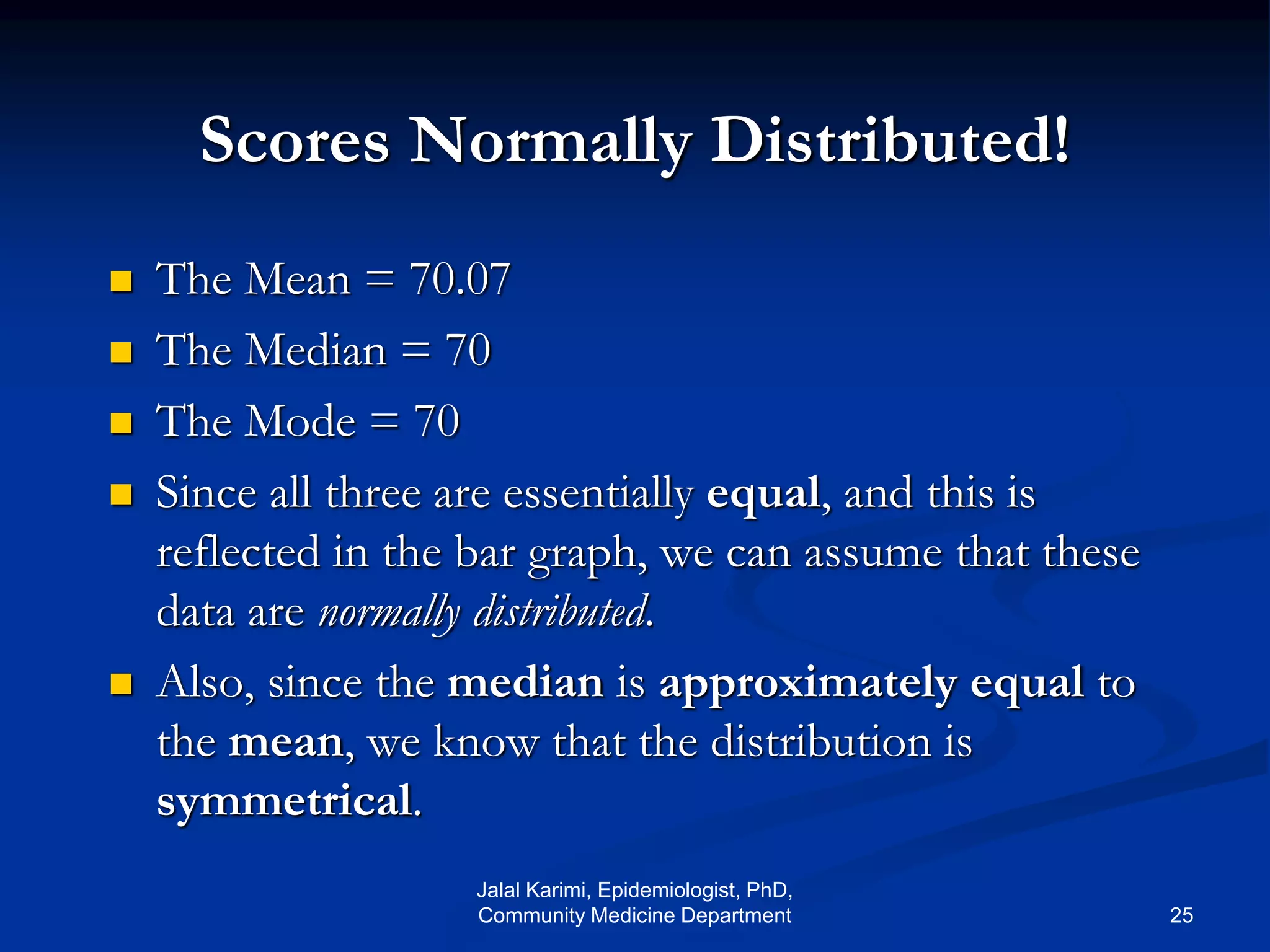 Scores Normally Distributed!

The Mean = 70.07

The Median = 70

The Mode = 70

Since all three are essentially equal, and this is reflected in the bar graph, we can assume that these data are normally distributed.

Also, since the median is approximately equal to the mean, we know that the distribution is symmetrical.

Jalal Karimi, Epidemiologist, PhD, Community Medicine Department

25